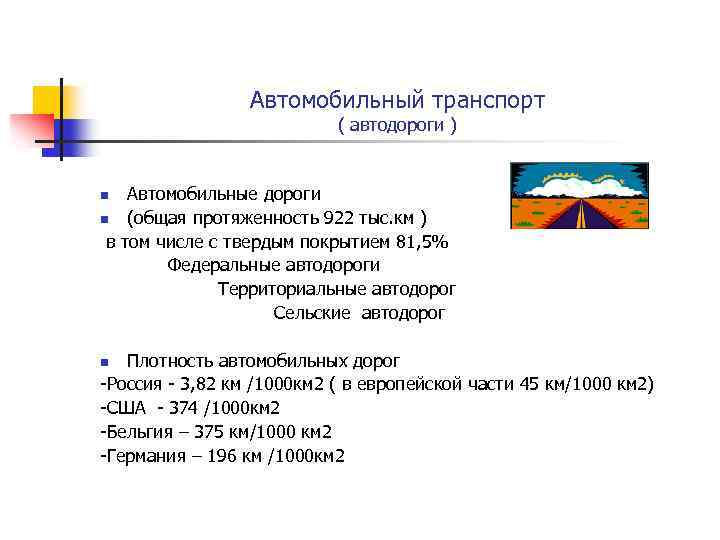 Автомобильный транспорт
( автодороги )

Автомобильные дороги

(общая протяженность 922 тыс.км )

в том числе с твердым покрытием 81,5%

Федеральные автодороги

Территориальные автодорог

Сельские автодорог

Плотность автомобильных дорог

-Россия - 3,82 км /1000км2 ( в европейской части 45 км/1000 км2)

-США - 374 /1000км2

-Бельгия – 375 км/1000 км2

-Германия – 196 км /1000км2